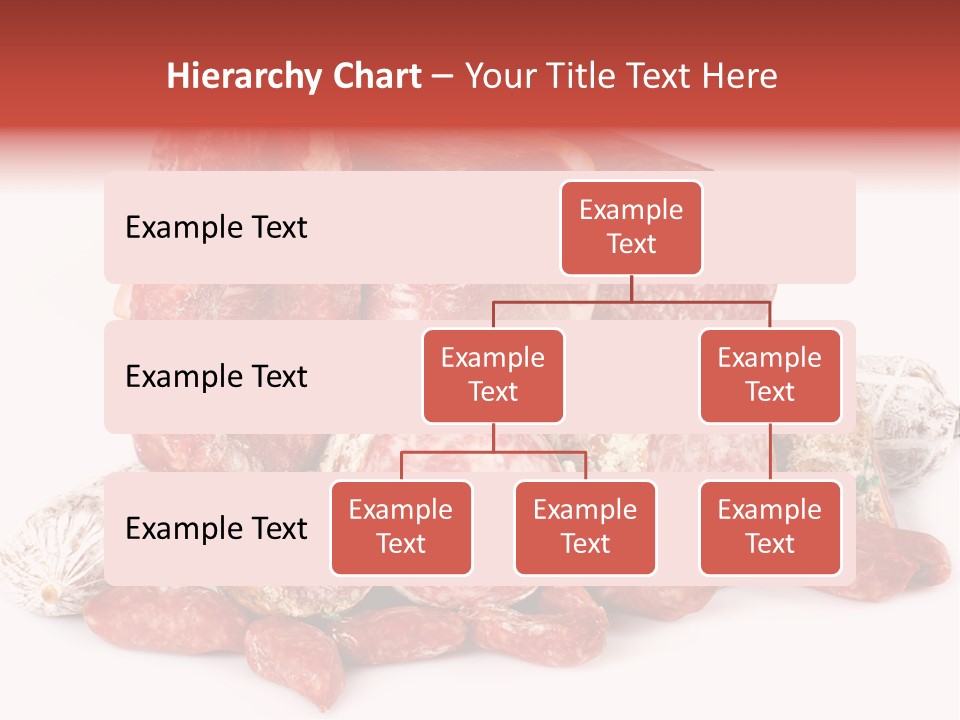 Hierarchy Chart – Your Title Text Here

Example Text

Example Text

Example Text

Example Text

Example Text

Example Text

Example Text

Example Text

Example Text